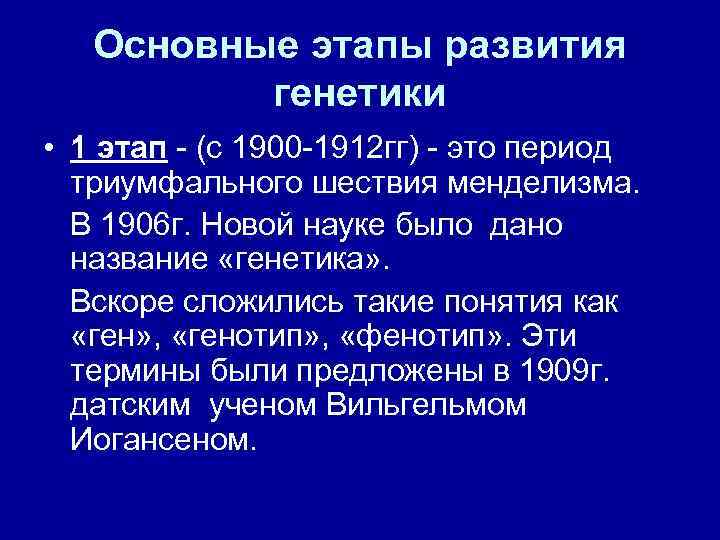 Основные этапы развития генетики

• 1 этап - (с 1900-1912гг) - это период триумфального шествия менделизма.

В 1906г. Новой науке было дано название «генетика».

Вскоре сложились такие понятия как «ген», «генотип», «фенотип». Эти термины были предложены в 1909г. датским ученом Вильгельмом Иогансеном.